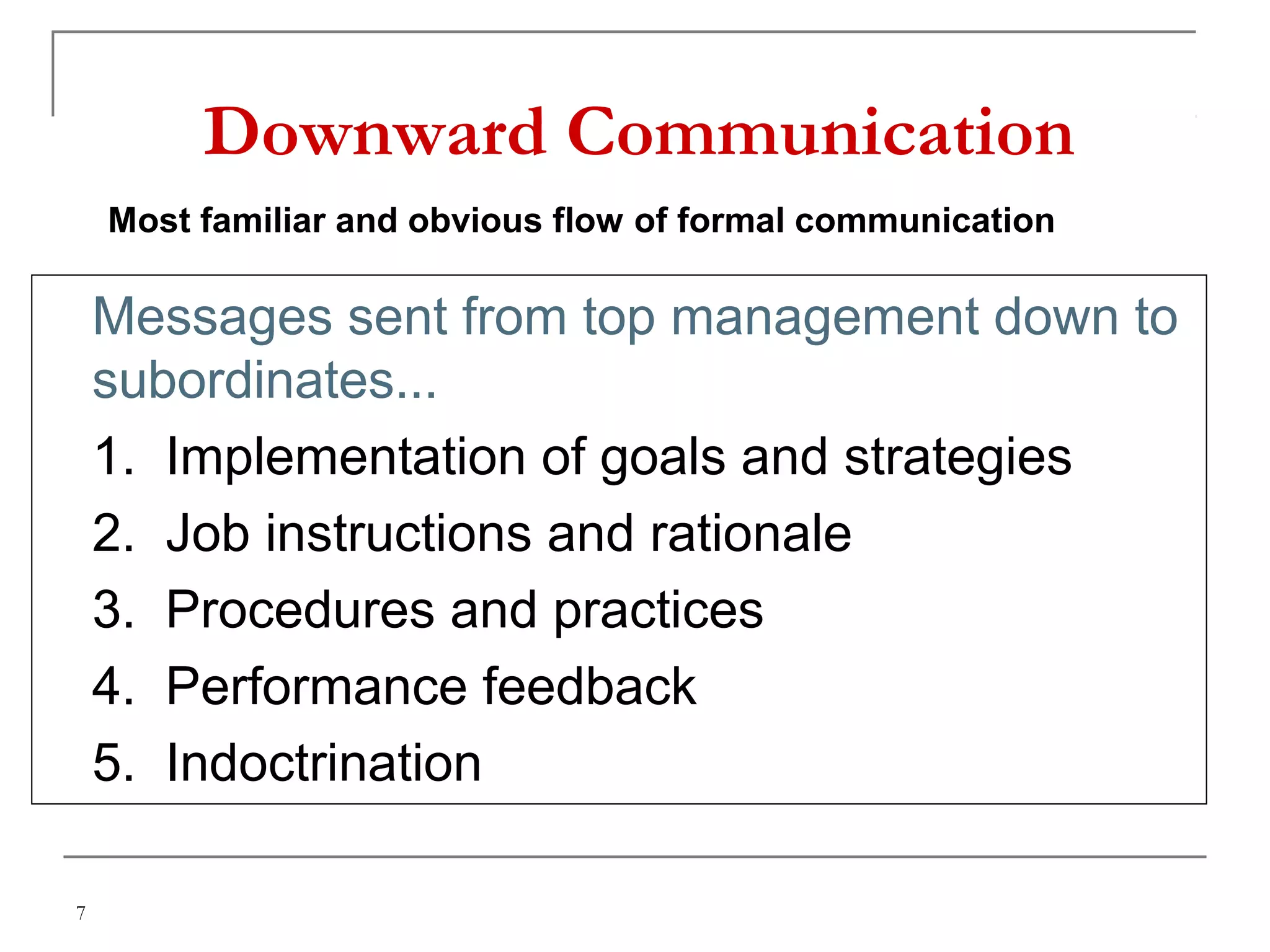 Downward Communication

Most familiar and obvious flow of formal communication

Messages sent from top management down to subordinates...

1. Implementation of goals and strategies
2. Job instructions and rationale
3. Procedures and practices
4. Performance feedback
5. Indoctrination

7